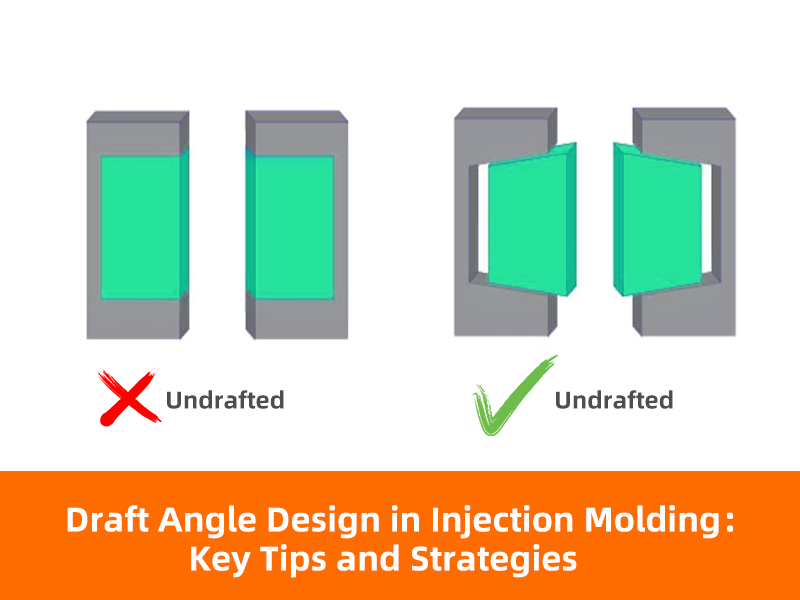 Undrafted

Undrafted

Draft Angle Design in Injection Molding: Key Tips and Strategies